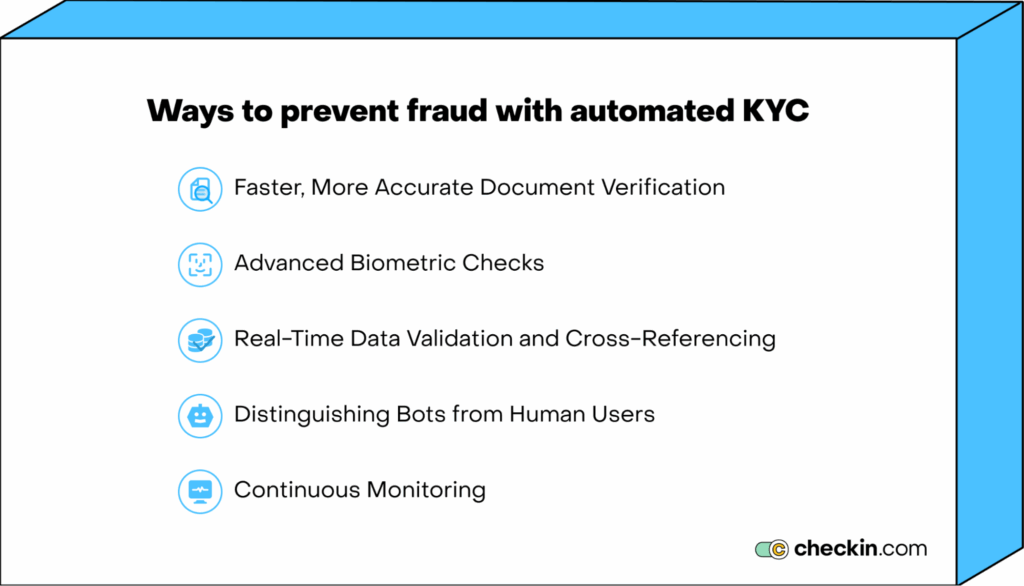 Ways to prevent fraud with automated KYC

Faster, More Accurate Document Verification

Advanced Biometric Checks

Real-Time Data Validation and Cross-Referencing

Distinguishing Bots from Human Users

Continuous Monitoring

checkin.com